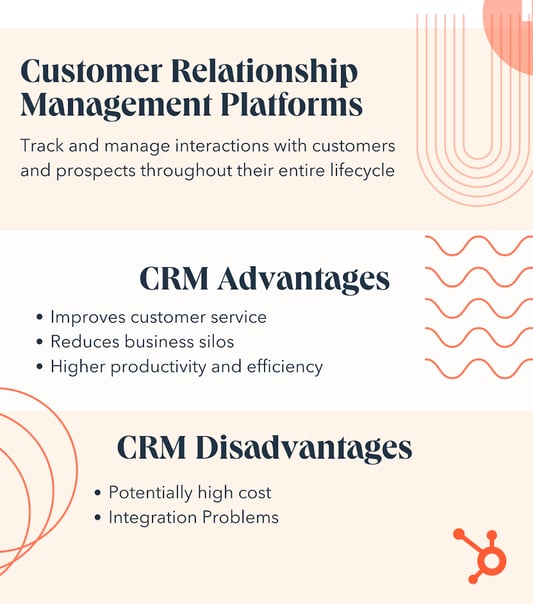 Customer Relationship Management Platforms

Track and manage interactions with customers and prospects throughout their entire lifecycle

CRM Advantages

• Improves customer service
• Reduces business silos
• Higher productivity and efficiency

CRM Disadvantages

• Potentially high cost
• Integration Problems